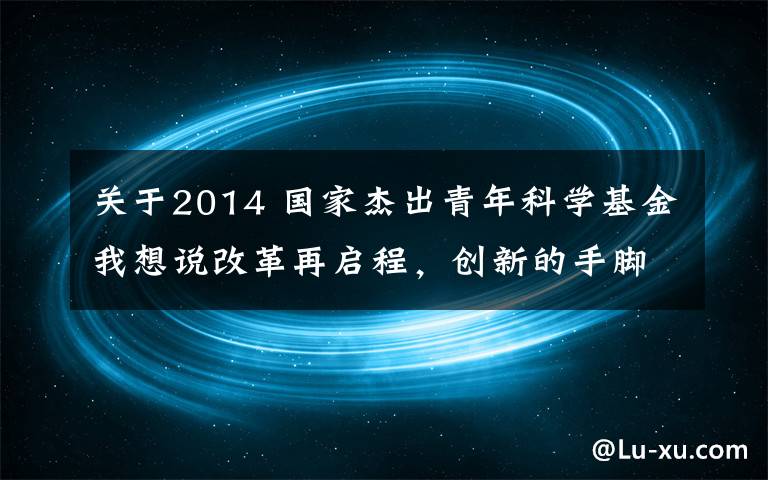 关于2014 国家杰出青年科学基金我想说改革再启程，创新的手脚

@Lu-xu.com